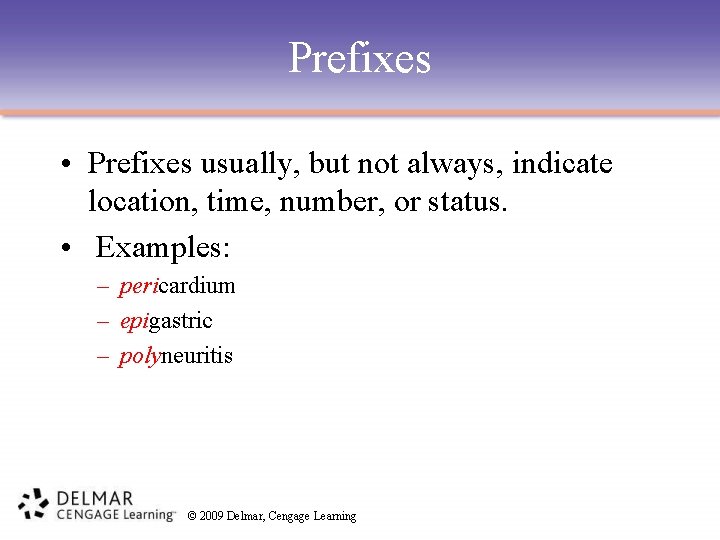 Prefixes

• Prefixes usually, but not always, indicate location, time, number, or status.

• Examples:
– pericardium
– epigastric
– polyneuritis

DELMAR
CENGAGE Learning™

© 2009 Delmar, Cengage Learning